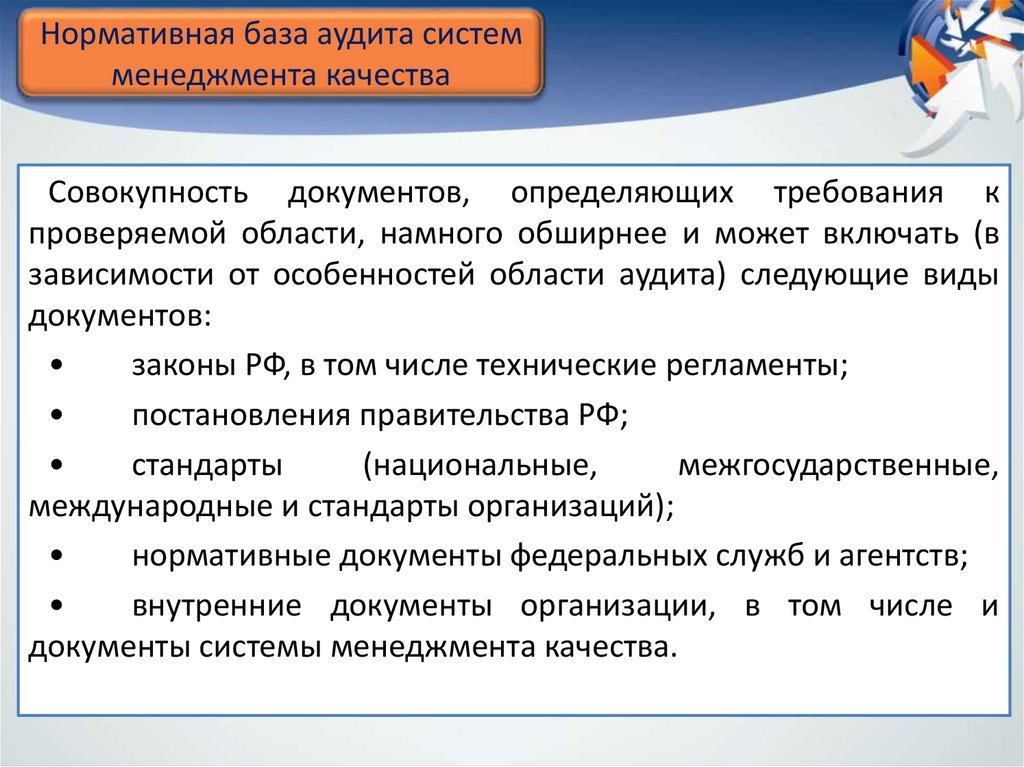 Нормативная база аудита систем менеджмента качества

Совокупность документов, определяющих требования к проверяемой области, намного обширнее и может включать (в зависимости от особенностей области аудита) следующие виды документов:

• законы РФ, в том числе технические регламенты;

• постановления правительства РФ;

• стандарты (национальные, межгосударственные, международные и стандарты организаций);

• нормативные документы федеральных служб и агентств;

• внутренние документы организации, в том числе и документы системы менеджмента качества.